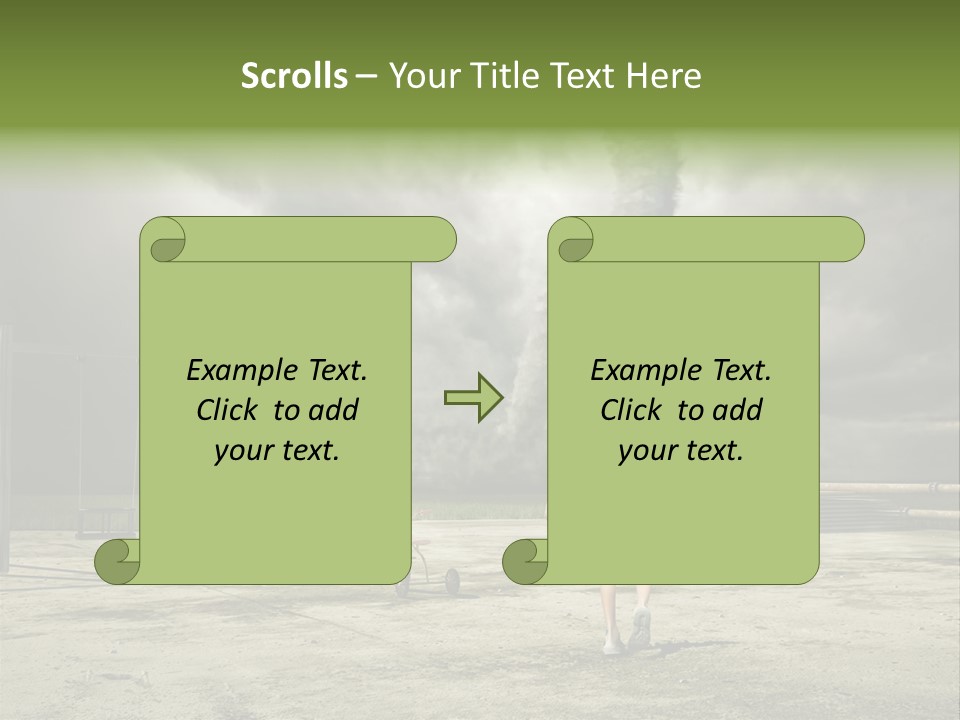 Scrolls – Your Title Text Here

Example Text. Click to add your text.

Example Text. Click to add your text.